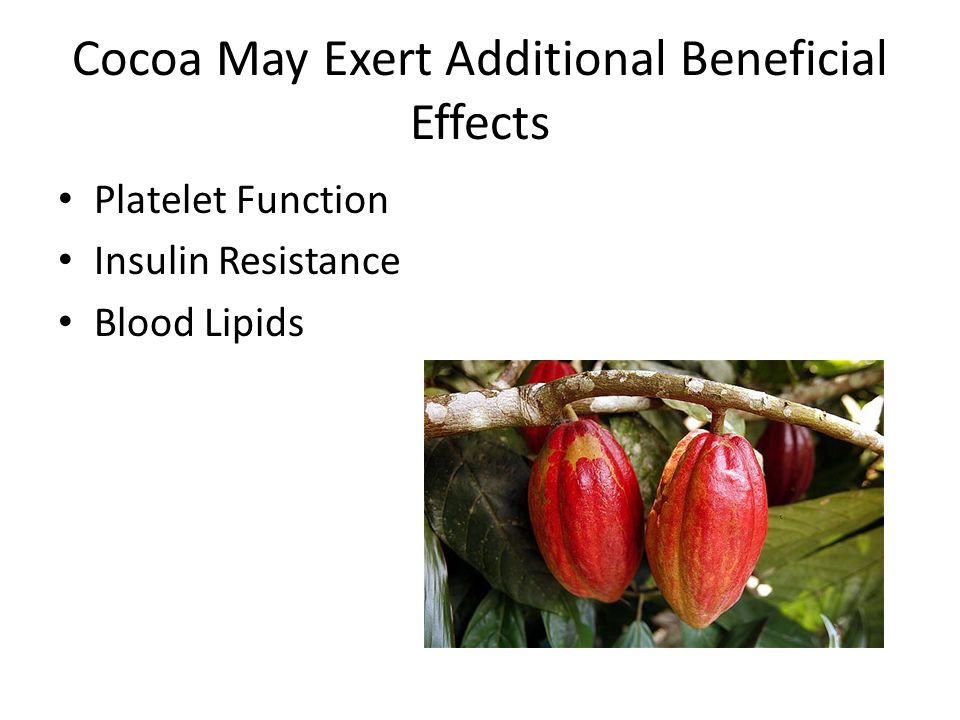 Cocoa May Exert Additional Beneficial Effects

• Platelet Function
• Insulin Resistance
• Blood Lipids